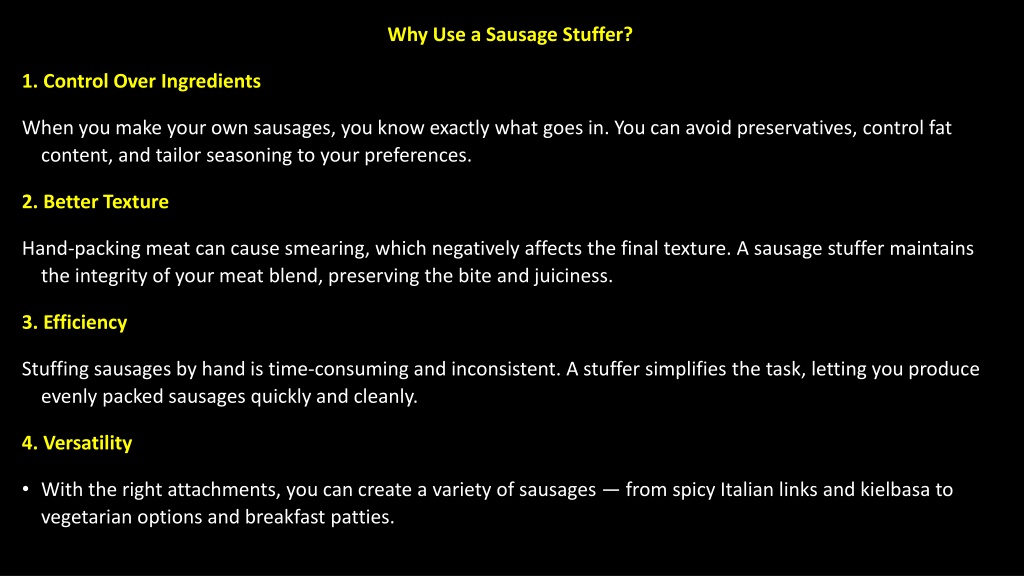 Why Use a Sausage Stuffer?

1. Control Over Ingredients

When you make your own sausages, you know exactly what goes in. You can avoid preservatives, control fat content, and tailor seasoning to your preferences.

2. Better Texture

Hand-packing meat can cause smearing, which negatively affects the final texture. A sausage stuffer maintains the integrity of your meat blend, preserving the bite and juiciness.

3. Efficiency

Stuffing sausages by hand is time-consuming and inconsistent. A stuffer simplifies the task, letting you produce evenly packed sausages quickly and cleanly.

4. Versatility

• With the right attachments, you can create a variety of sausages — from spicy Italian links and kielbasa to vegetarian options and breakfast patties.